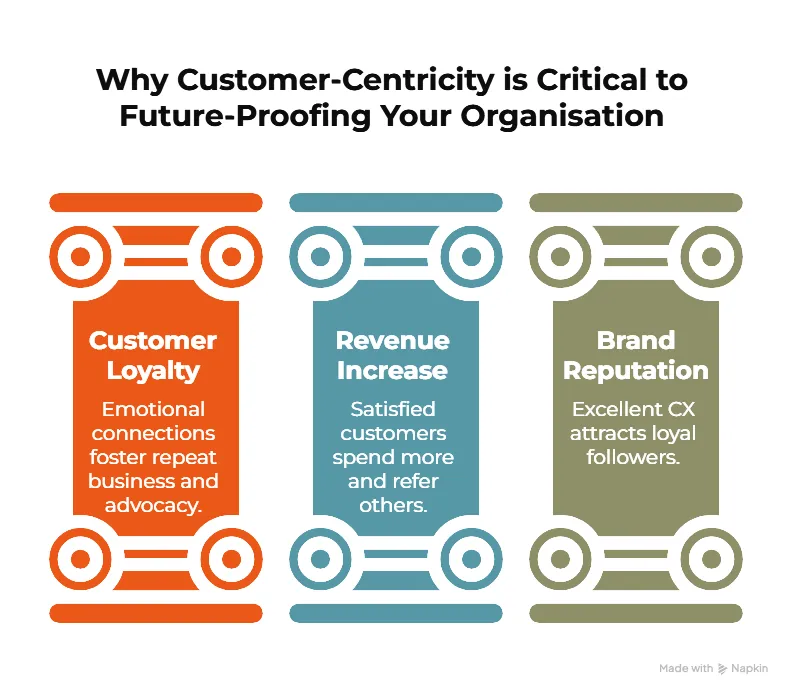 Why Customer-Centricity is Critical to Future-Proofing Your Organisation

Customer Loyalty

Emotional connections foster repeat business and advocacy.

Revenue Increase

Satisfied customers spend more and refer others.

Brand Reputation

Excellent CX attracts loyal followers.

Made with Napkin